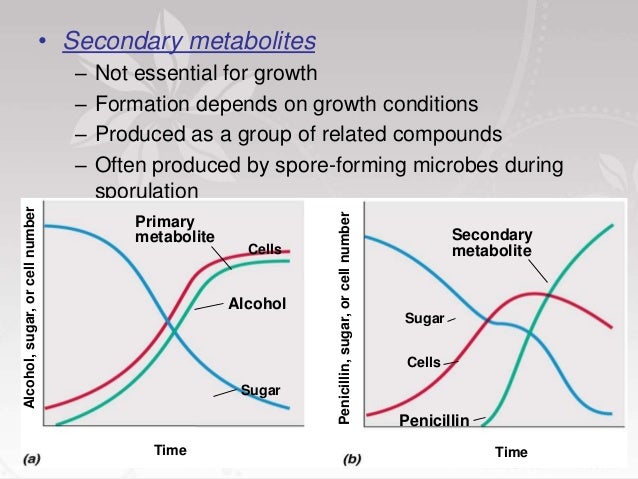 • Secondary metabolites
– Not essential for growth
– Formation depends on growth conditions
– Produced as a group of related compounds
– Often produced by spore-forming microbes during sporulation

Alcohol, sugar, or cell number
Primary metabolite
Cells
Alcohol
Sugar
Time
(a)

Penicillin, sugar, or cell number
Secondary metabolite
Sugar
Cells
Penicillin
Time
(b)